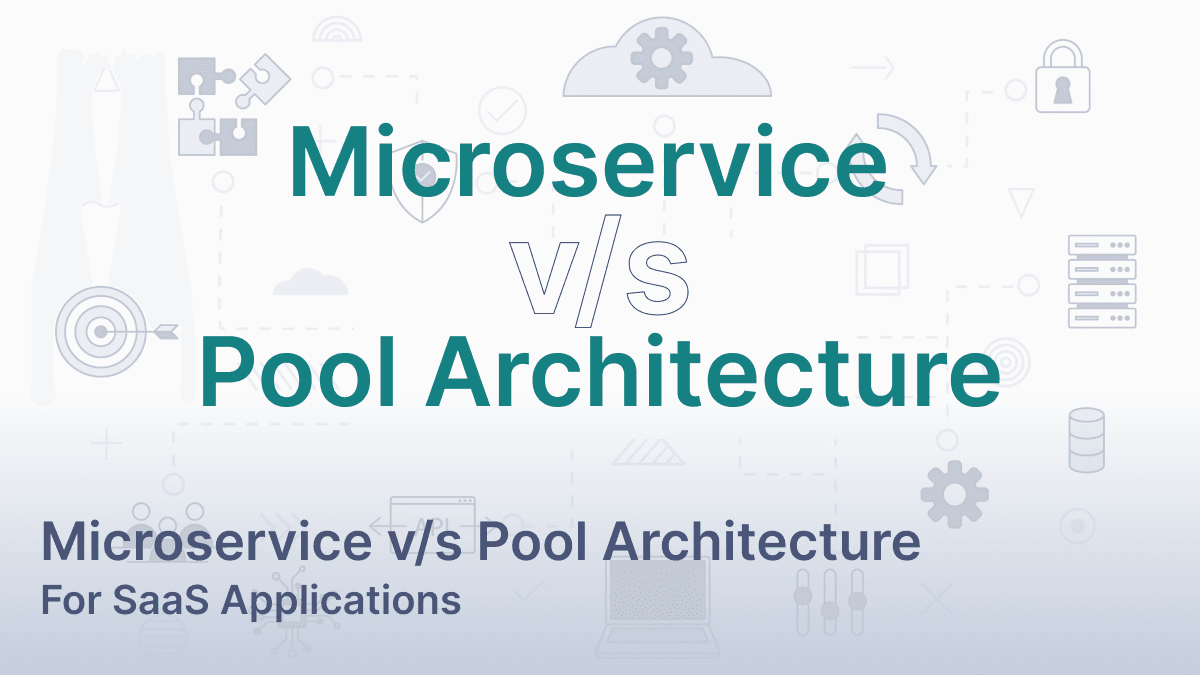 Microservice
v/s
Pool Architecture

Microservice v/s Pool Architecture
For SaaS Applications